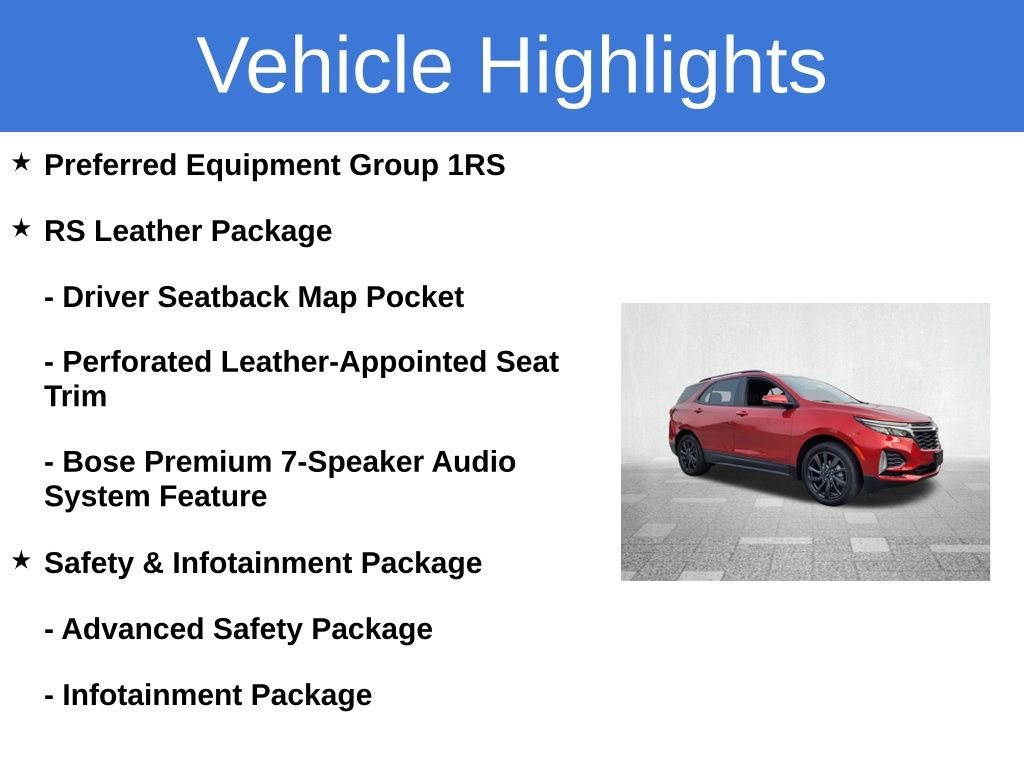 Vehicle Highlights

★ Preferred Equipment Group 1RS

★ RS Leather Package

- Driver Seatback Map Pocket

- Perforated Leather-Appointed Seat Trim

- Bose Premium 7-Speaker Audio System Feature

★ Safety & Infotainment Package

- Advanced Safety Package

- Infotainment Package